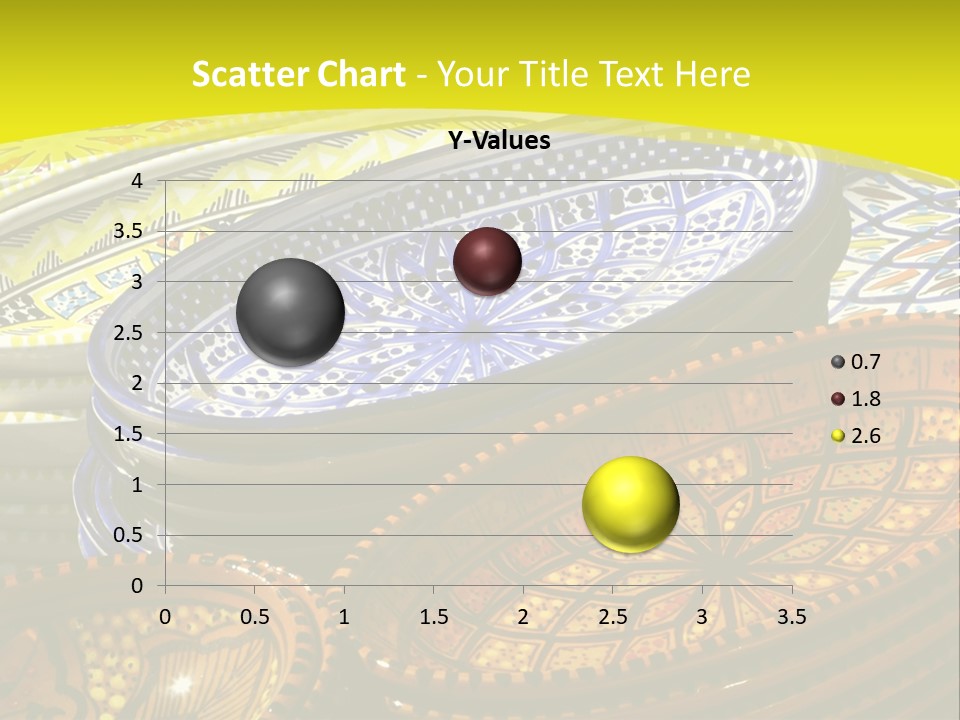 Scatter Chart - Your Title Text Here

Y-Values

4
3.5
3
2.5
2
1.5
1
0.5
0

0 0.5 1 1.5 2 2.5 3 3.5

0.7
1.8
2.6